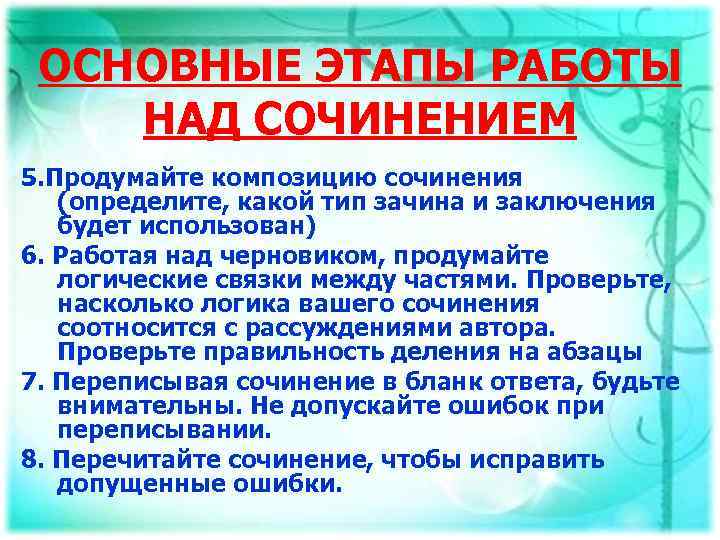 ОСНОВНЫЕ ЭТАПЫ РАБОТЫ НАД СОЧИНЕНИЕМ

5.Продумайте композицию сочинения (определите, какой тип зачина и заключения будет использован)

6. Работая над черновиком, продумайте логические связки между частями. Проверьте, насколько логика вашего сочинения соотносится с рассуждениями автора. Проверьте правильность деления на абзацы

7. Переписывая сочинение в бланк ответа, будьте внимательны. Не допускайте ошибок при переписывании.

8. Перечитайте сочинение, чтобы исправить допущенные ошибки.